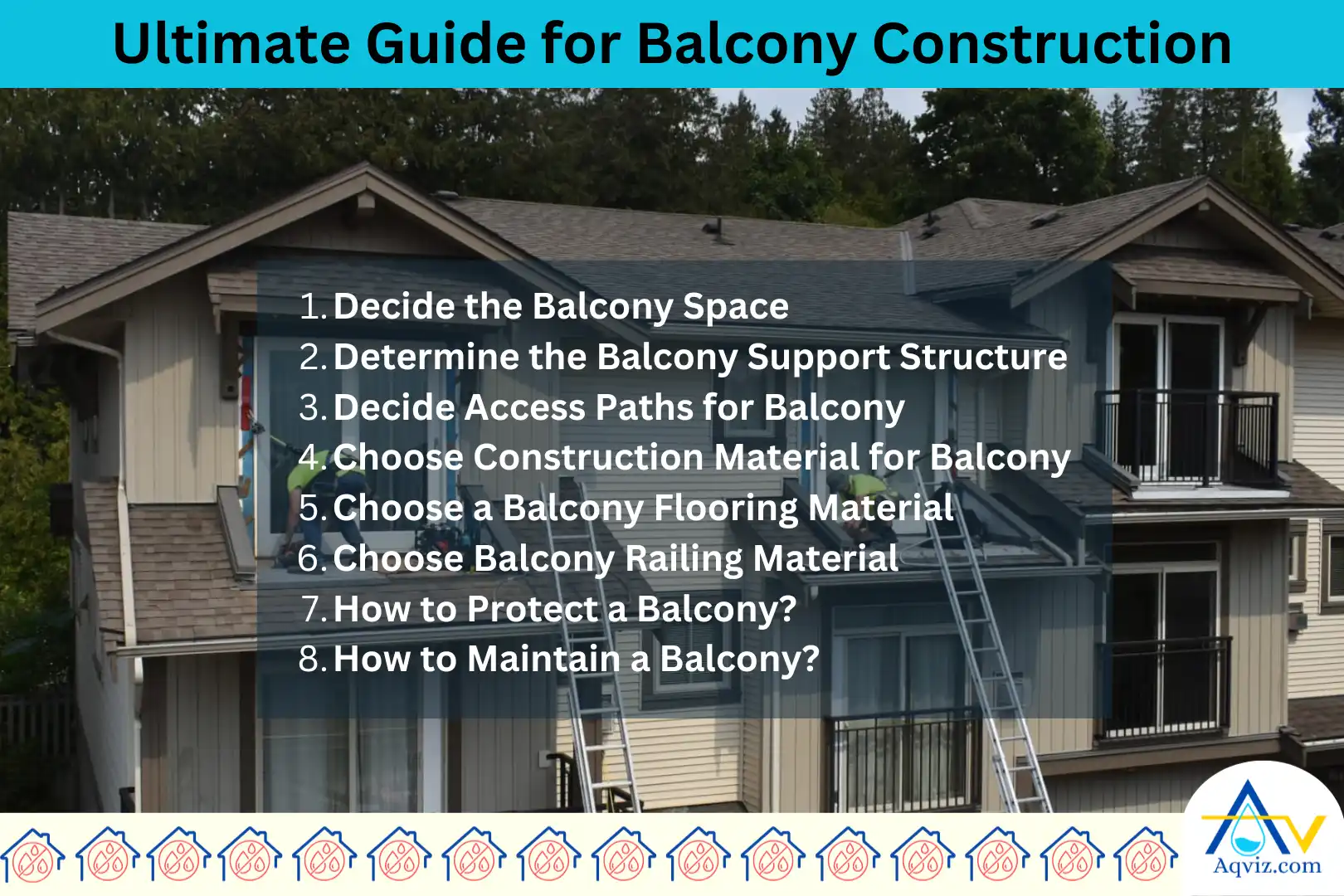 Ultimate Guide for Balcony Construction

1. Decide the Balcony Space
2. Determine the Balcony Support Structure
3. Decide Access Paths for Balcony
4. Choose Construction Material for Balcony
5. Choose a Balcony Flooring Material
6. Choose Balcony Railing Material
7. How to Protect a Balcony?
8. How to Maintain a Balcony?

Aqviz.com